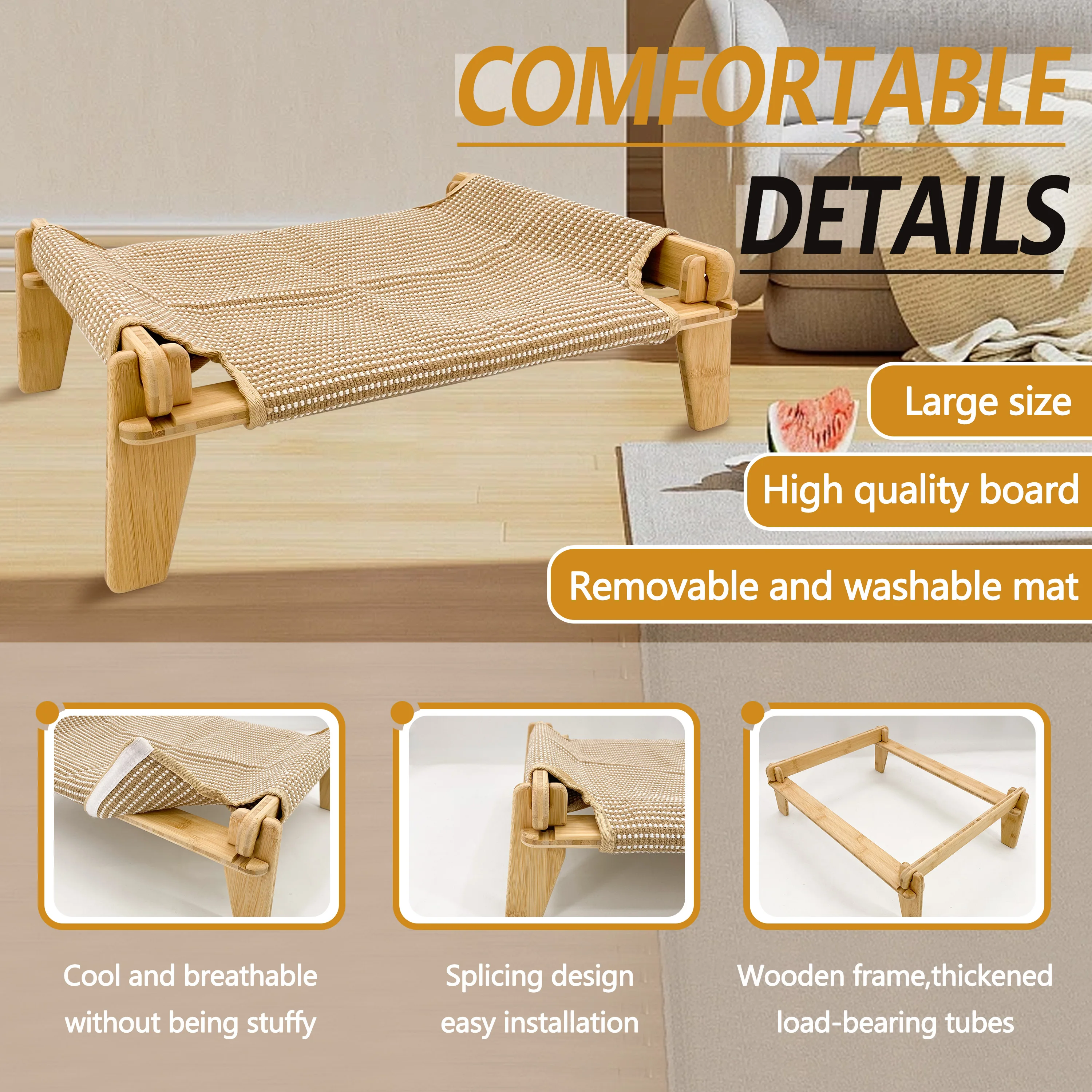 COMFORTABLE

DETAILS

Large size

High quality board

Removable and washable mat

Cool and breathable without being stuffy

Splicing design easy installation

Wooden frame,thickened load-bearing tubes